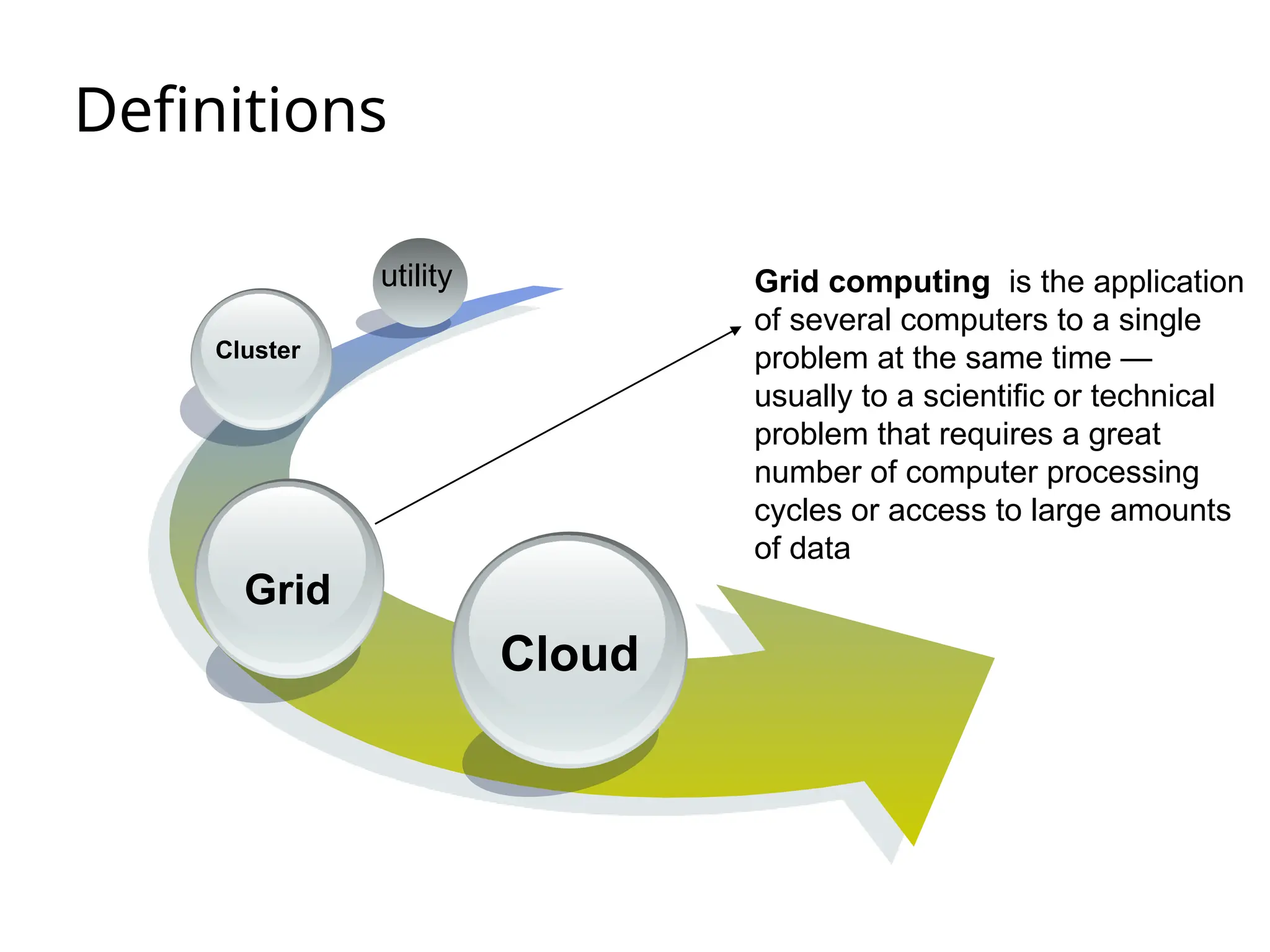 Definitions

utility

Cluster

Grid

Cloud

Grid computing is the application of several computers to a single problem at the same time — usually to a scientific or technical problem that requires a great number of computer processing cycles or access to large amounts of data